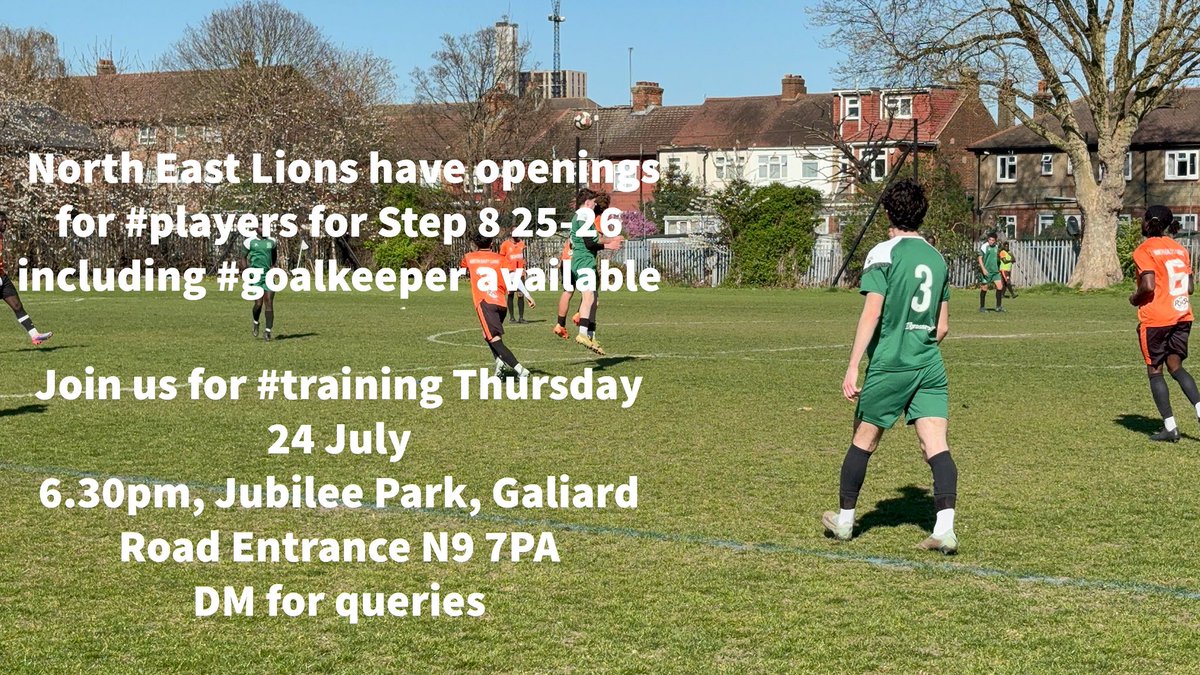 North East Lions have openings for #players for Step 8 25-26 including #goalkeeper available

Join us for #training Thursday 24 July
6.30pm, Jubilee Park, Galiard Road Entrance N9 7PA
DM for queries

3

6